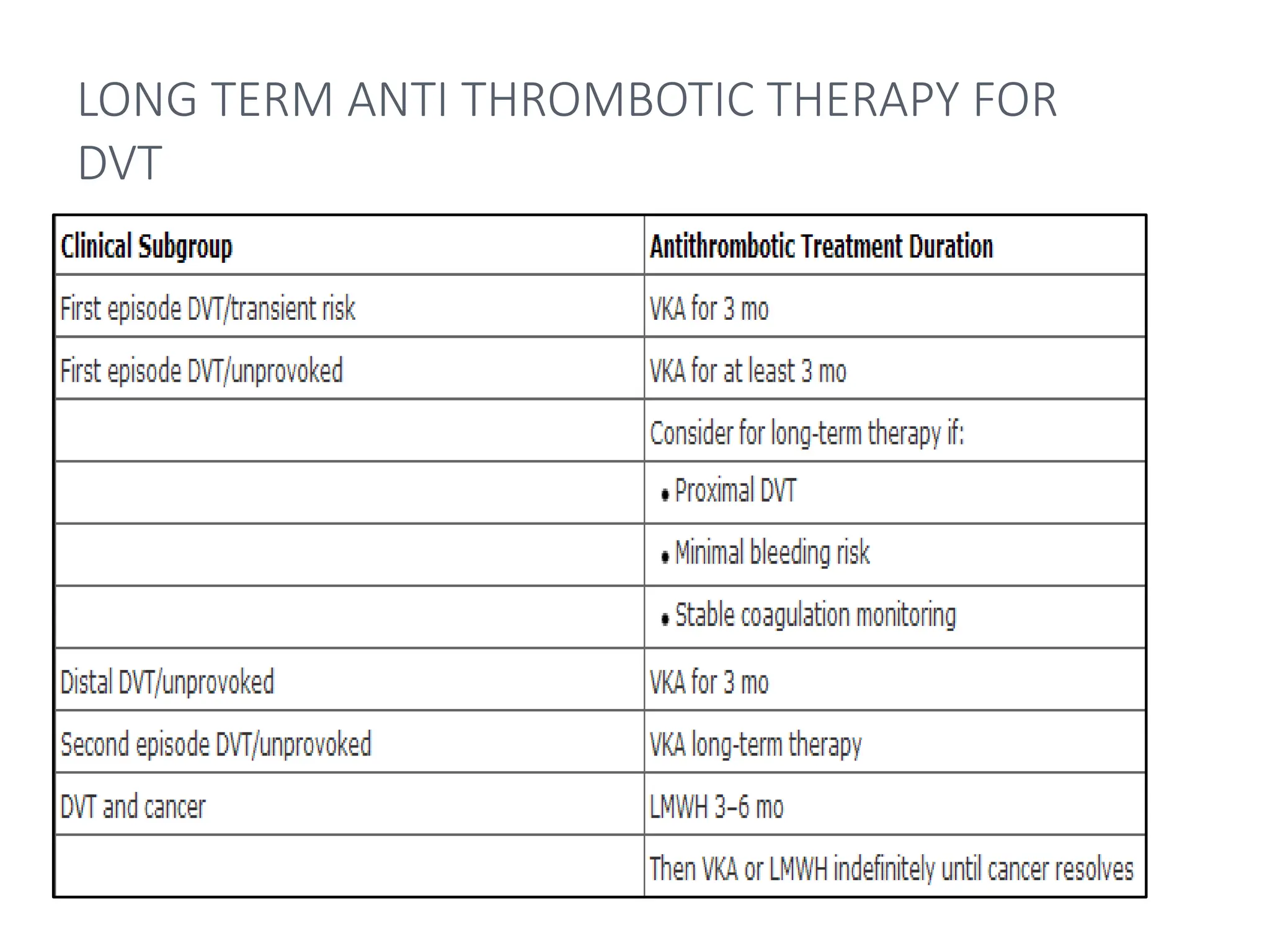 LONG TERM ANTI THROMBOTIC THERAPY FOR DVT

| Clinical Subgroup | Antithrombotic Treatment Duration |
|---|---|
| First episode DVT/transient risk | VKA for 3 mo |
| First episode DVT/unprovoked | VKA for at least 3 mo |
| | Consider for long-term therapy if: |
| | • Proximal DVT |
| | • Minimal bleeding risk |
| | • Stable coagulation monitoring |
| Distal DVT/unprovoked | VKA for 3 mo |
| Second episode DVT/unprovoked | VKA long-term therapy |
| DVT and cancer | LMWH 3–6 mo |
| | Then VKA or LMWH indefinitely until cancer resolves |